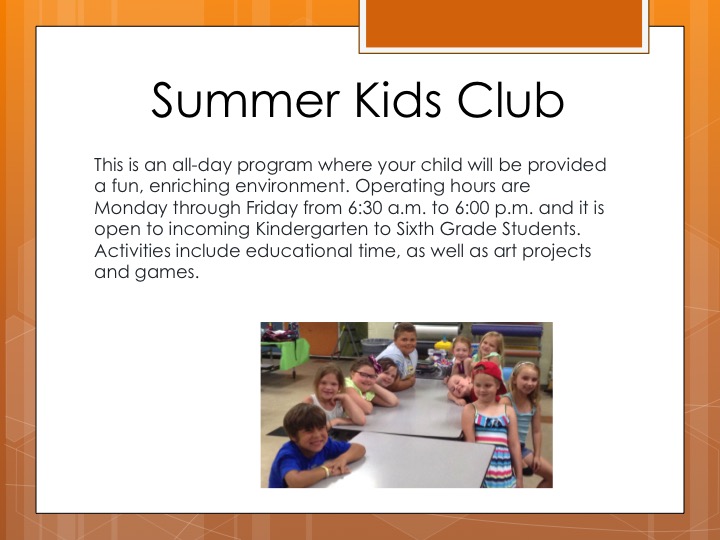 Summer Kids Club

This is an all-day program where your child will be provided a fun, enriching environment. Operating hours are Monday through Friday from 6:30 a.m. to 6:00 p.m. and it is open to incoming Kindergarten to Sixth Grade Students. Activities include educational time, as well as art projects and games.